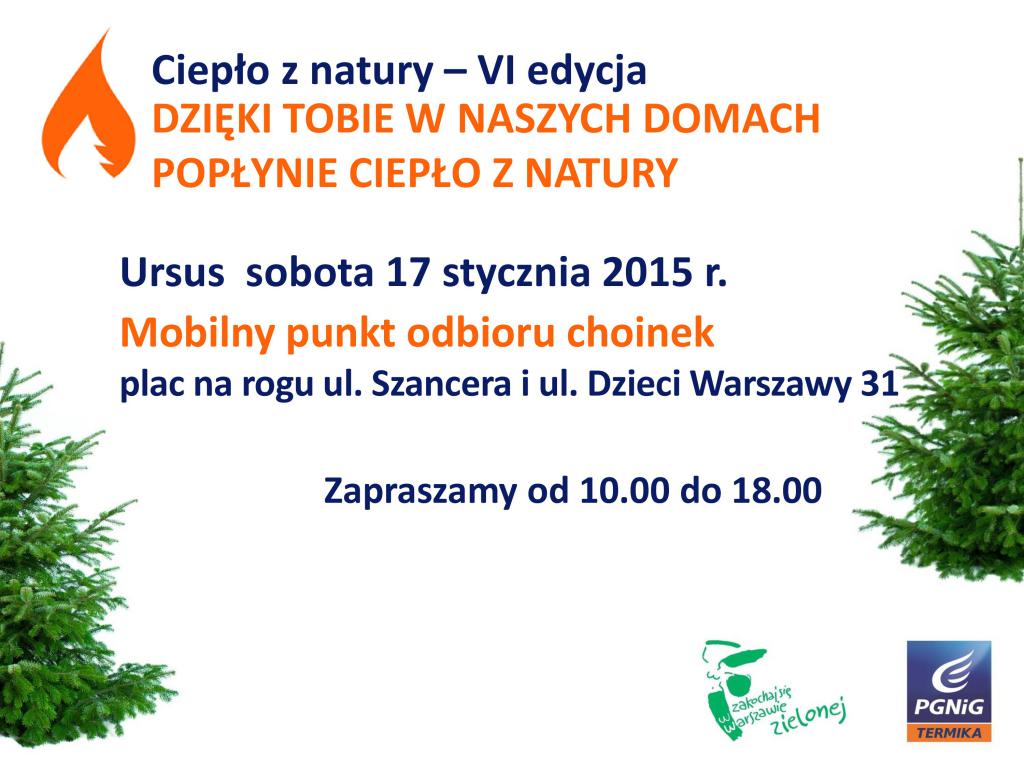 Ciepło z natury – VI edycja
DZIĘKI TOBIE W NASZYCH DOMACH POPŁYNIE CIEPŁO Z NATURY

Ursus sobota 17 stycznia 2015 r.
Mobilny punkt odbioru choinek
plac na rogu ul. Szancera i ul. Dzieci Warszawy 31

Zapraszamy od 10.00 do 18.00

zakochaj się w Warszawie zielonej

PGNiG
TERMIKA